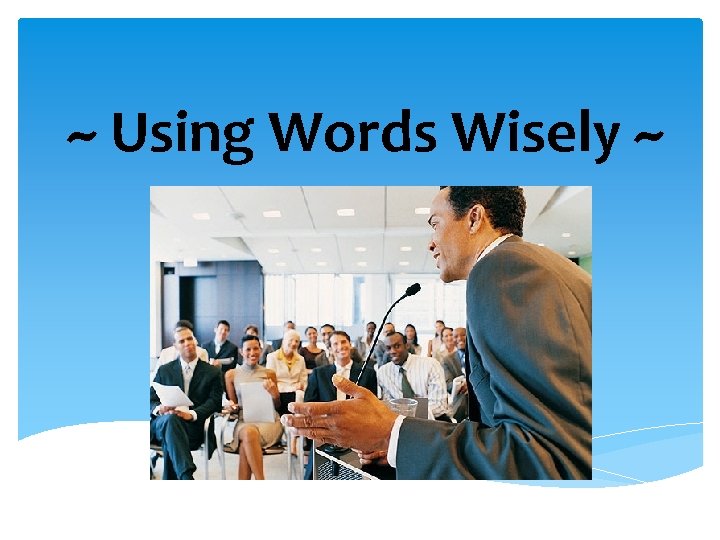 ~ Using Words Wisely ~